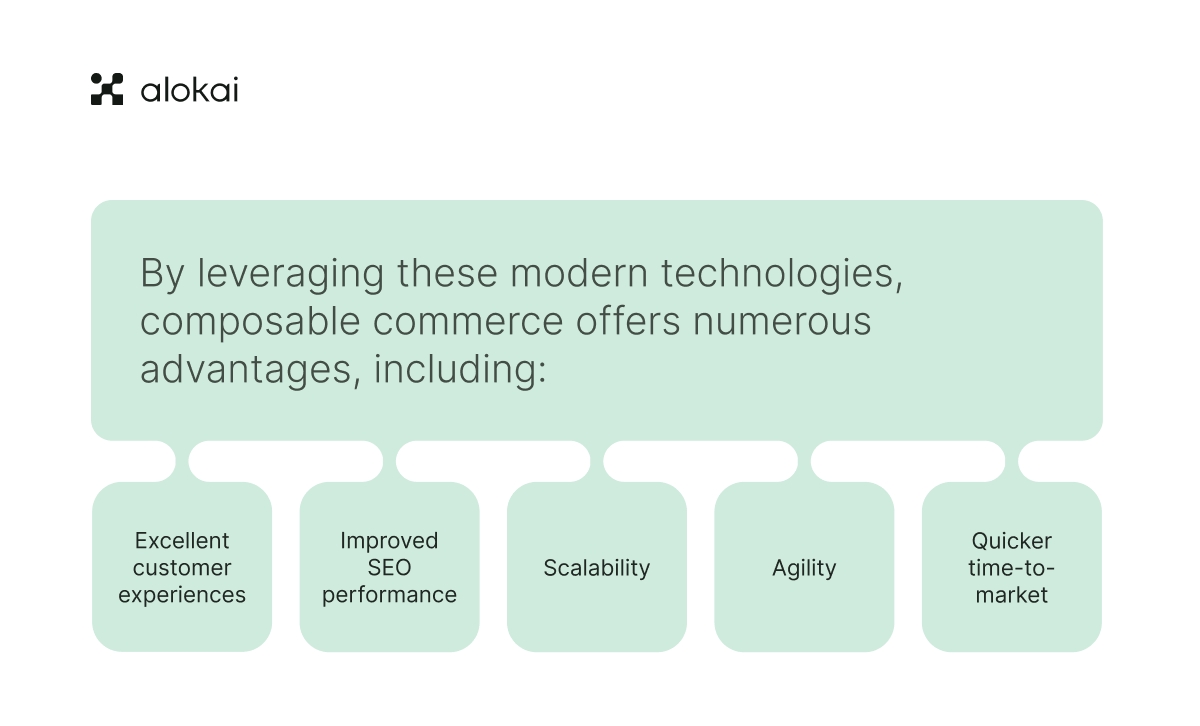 alokai

By leveraging these modern technologies, composable commerce offers numerous advantages, including:

Excellent customer experiences

Improved SEO performance

Scalability

Agility

Quicker time-to-market